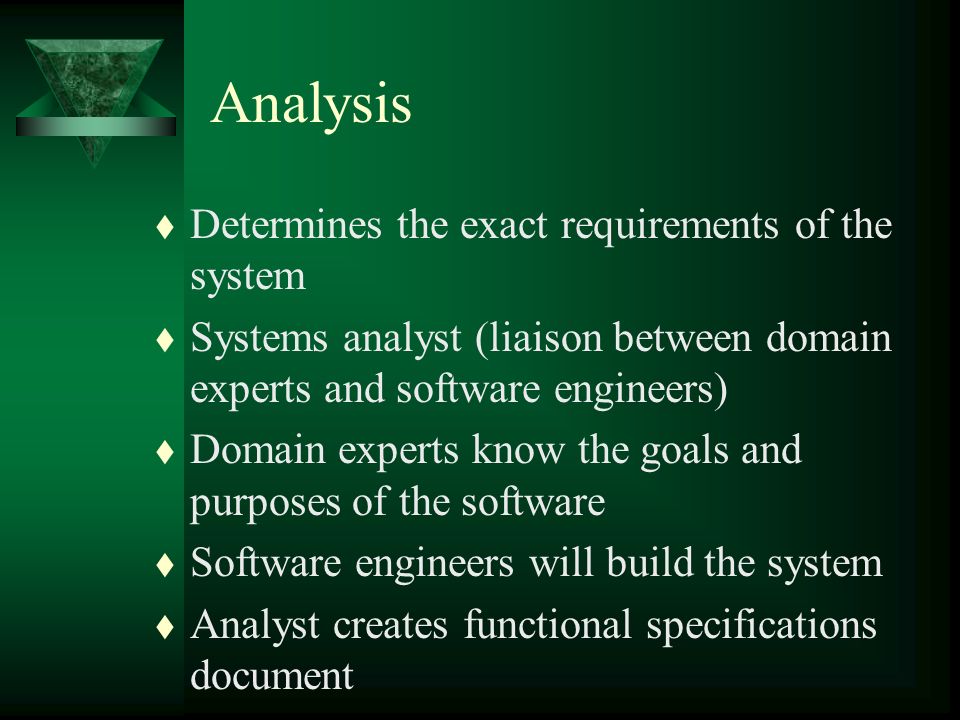 Analysis

♦ Determines the exact requirements of the system
♦ Systems analyst (liaison between domain experts and software engineers)
♦ Domain experts know the goals and purposes of the software
♦ Software engineers will build the system
♦ Analyst creates functional specifications document